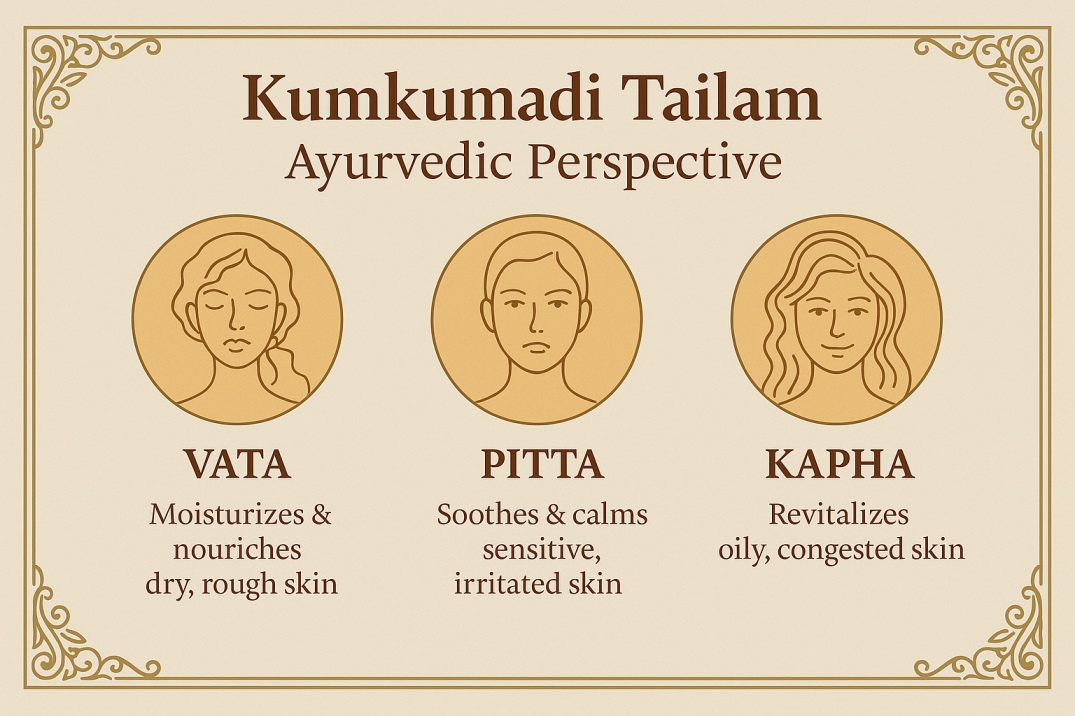 Kumkumadi Tailam
Ayurvedic Perspective

VATA
Moisturizes & nouriches dry, rough skin

PITTA
Soothes & calms sensitive, irritated skin

KAPHA
Revitalizes oily, congested skin